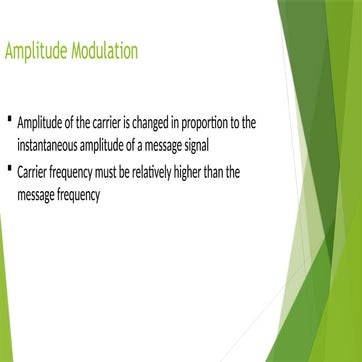 Amplitude Modulation

▪ Amplitude of the carrier is changed in proportion to the instantaneous amplitude of a message signal

▪ Carrier frequency must be relatively higher than the message frequency